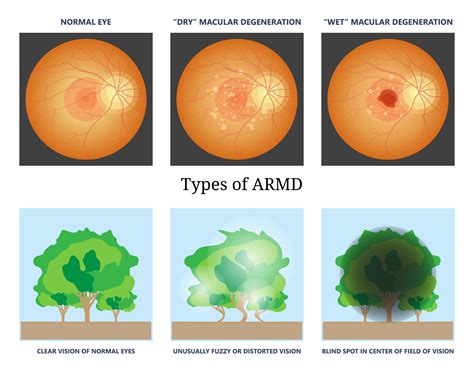 NORMAL EYE

"DRY" MACULAR DEGENERATION

"WET" MACULAR DEGENERATION

Types of ARMD

CLEAR VISION OF NORMAL EYES

UNUSUALLY FUZZY OR DISTORTED VISION

BLIND SPOT IN CENTER OF FIELD OF VISION